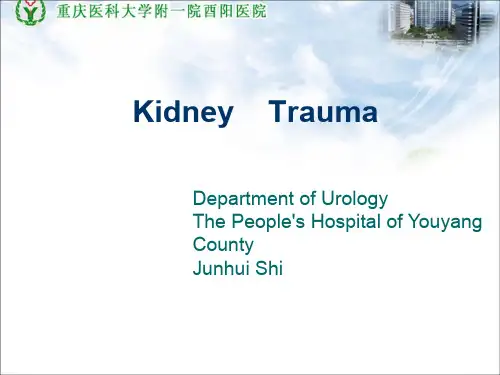 重庆医科大学附一院酉阳医院

Kidney Trauma

Department of Urology
The People's Hospital of Youyang County
Junhui Shi